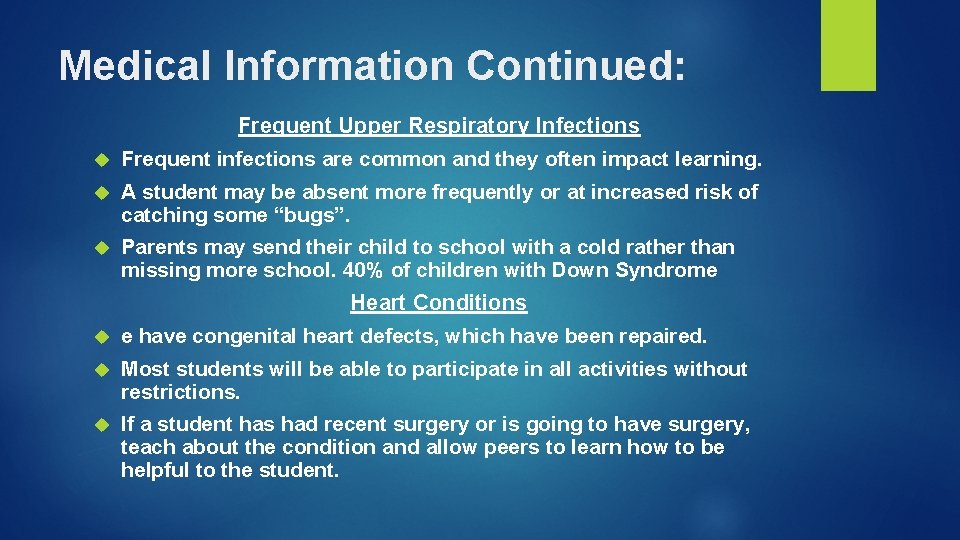 Medical Information Continued:

Frequent Upper Respiratory Infections

Frequent infections are common and they often impact learning.

A student may be absent more frequently or at increased risk of catching some “bugs”.

Parents may send their child to school with a cold rather than missing more school. 40% of children with Down Syndrome

Heart Conditions

e have congenital heart defects, which have been repaired.

Most students will be able to participate in all activities without restrictions.

If a student has had recent surgery or is going to have surgery, teach about the condition and allow peers to learn how to be helpful to the student.